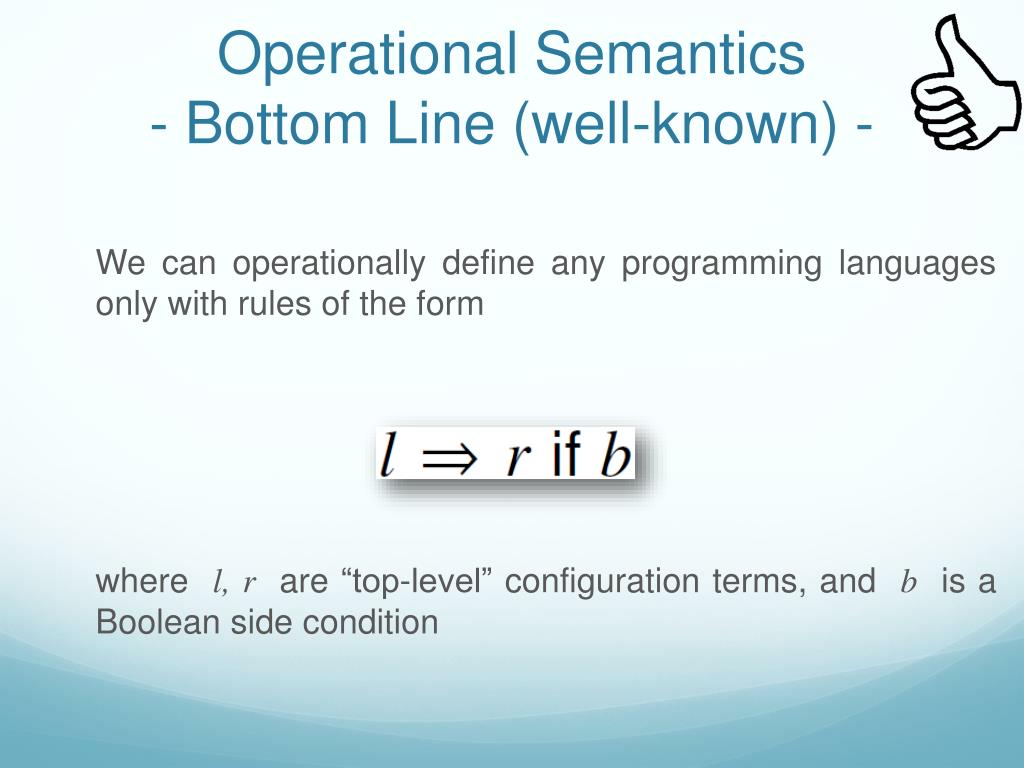 Operational Semantics
- Bottom Line (well-known) -

We can operationally define any programming languages only with rules of the form

$l \Rightarrow r$ if $b$

where $l, r$ are “top-level” configuration terms, and $b$ is a Boolean side condition